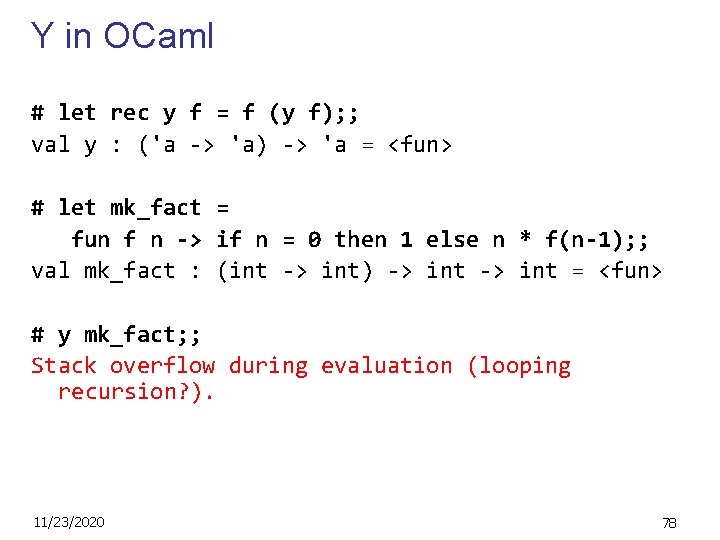 Y in OCaml

# let rec y f = f (y f);;
val y : ('a -> 'a) -> 'a = <fun>

# let mk_fact =
fun f n -> if n = 0 then 1 else n * f(n-1);;
val mk_fact : (int -> int) -> int -> int = <fun>

# y mk_fact;;
Stack overflow during evaluation (looping recursion?).

11/23/2020

78